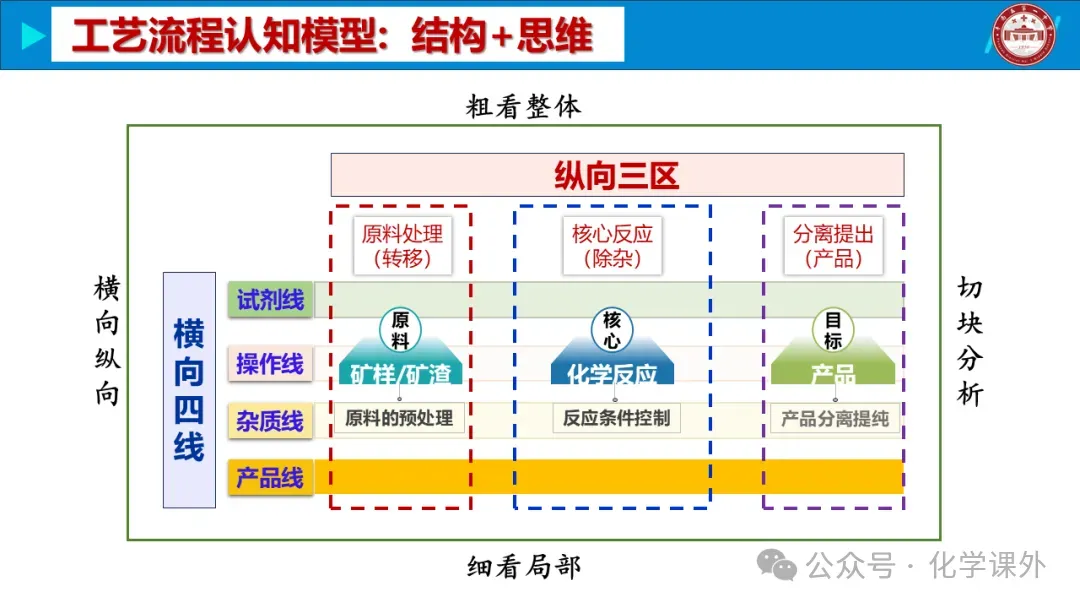 工艺流程认知模型：结构+思维

粗看整体

纵向三区

原料处理
(转移)

核心反应
(除杂)

分离提出
(产品)

横向纵向

横向四线

试剂线

操作线

杂质线

产品线

原料

矿样/矿渣

原料的预处理

核心

化学反应

反应条件控制

目标

产品

产品分离提纯

切块分析

细看局部

公众号 · 化学课外